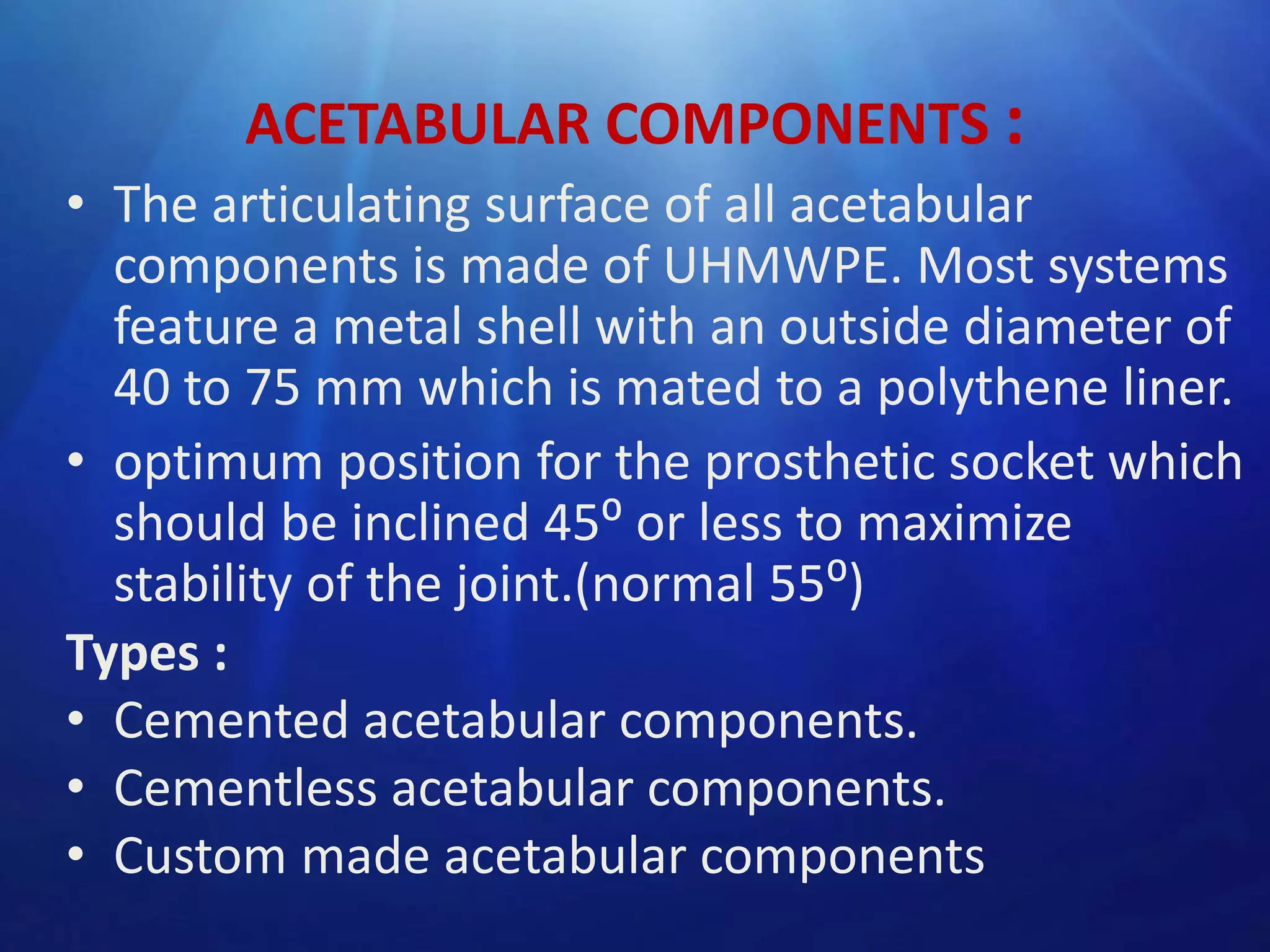 ACETABULAR COMPONENTS :

• The articulating surface of all acetabular components is made of UHMWPE. Most systems feature a metal shell with an outside diameter of 40 to 75 mm which is mated to a polythene liner.

• optimum position for the prosthetic socket which should be inclined $45^o$ or less to maximize stability of the joint.(normal $55^o$)

Types :

• Cemented acetabular components.
• Cementless acetabular components.
• Custom made acetabular components